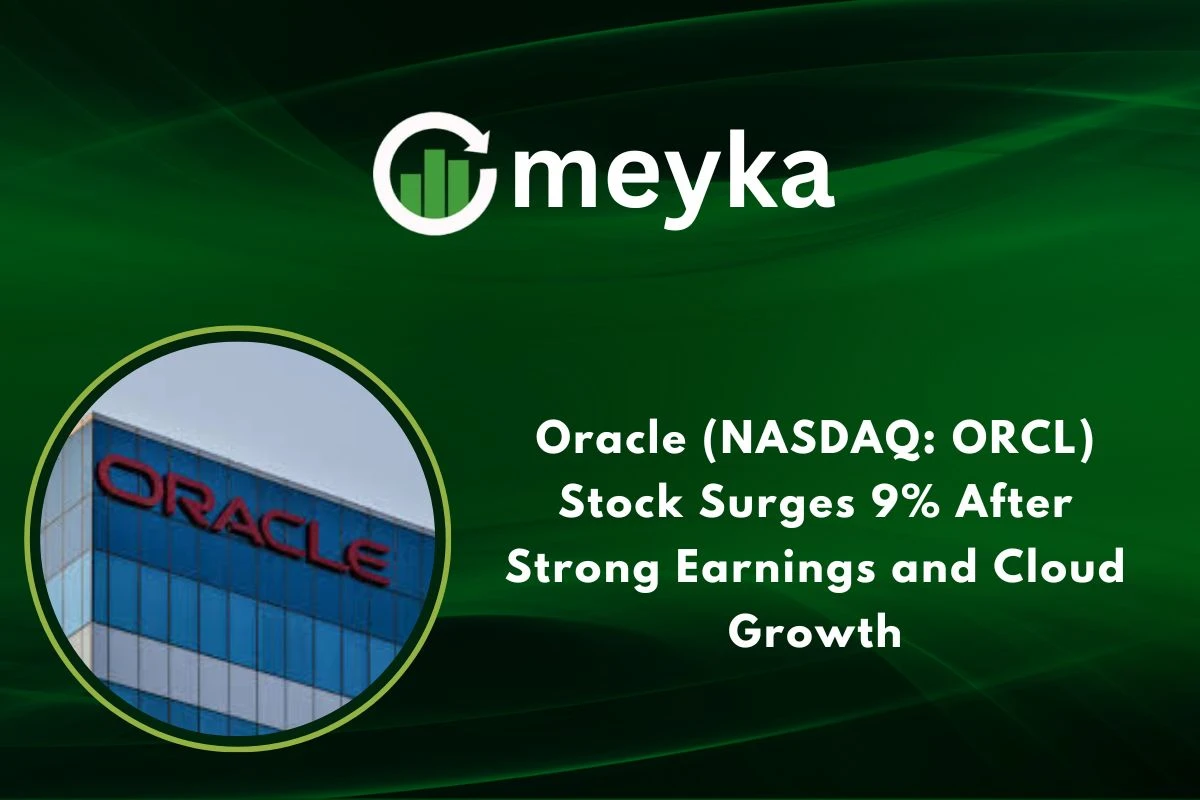 meyka

ORACLE

Oracle (NASDAQ: ORCL) Stock Surges 9% After Strong Earnings and Cloud Growth